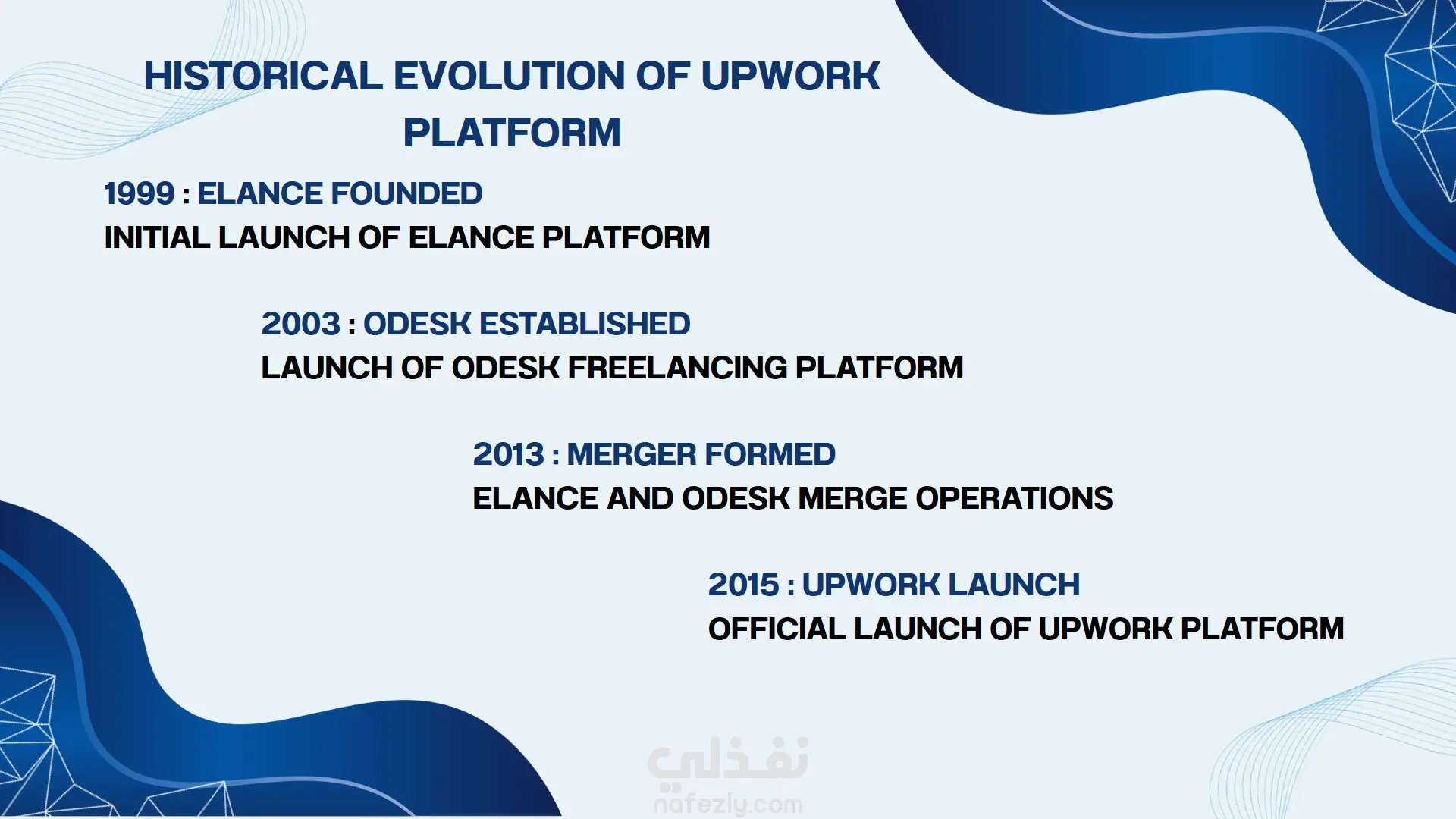 HISTORICAL EVOLUTION OF UPWORK PLATFORM

1999 : ELANCE FOUNDED
INITIAL LAUNCH OF ELANCE PLATFORM

2003 : ODESK ESTABLISHED
LAUNCH OF ODESK FREELANCING PLATFORM

2013 : MERGER FORMED
ELANCE AND ODESK MERGE OPERATIONS

2015 : UPWORK LAUNCH
OFFICIAL LAUNCH OF UPWORK PLATFORM

نفذلي
nafezly.com